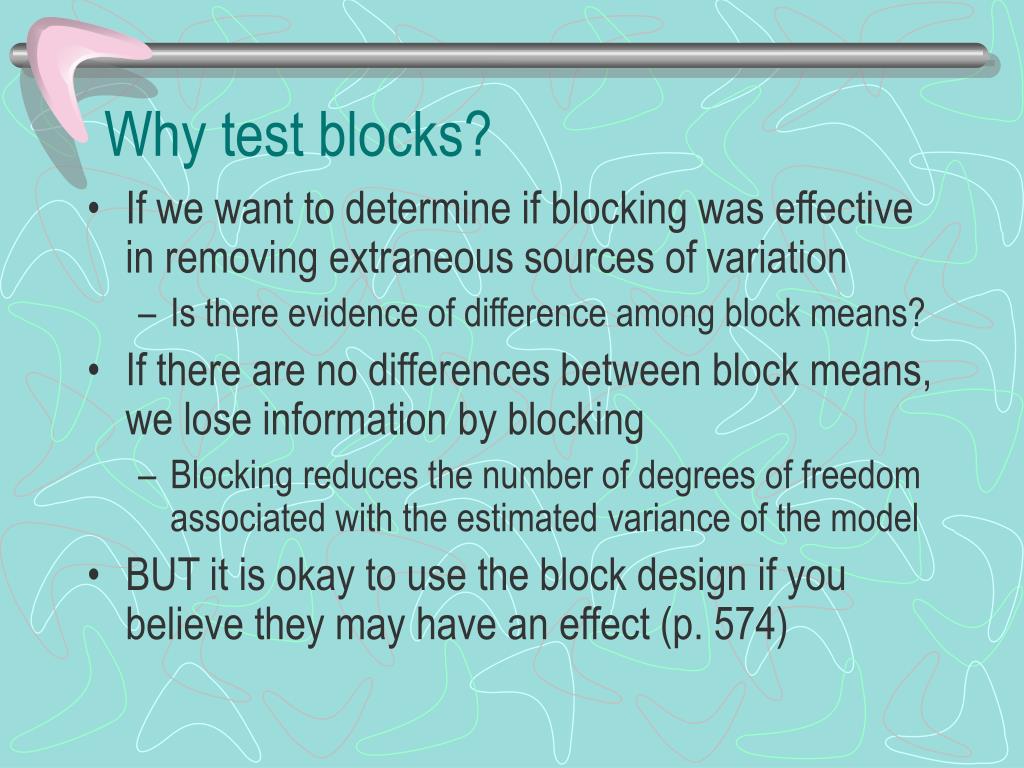 Why test blocks?

• If we want to determine if blocking was effective in removing extraneous sources of variation
– Is there evidence of difference among block means?
• If there are no differences between block means, we lose information by blocking
– Blocking reduces the number of degrees of freedom associated with the estimated variance of the model
• BUT it is okay to use the block design if you believe they may have an effect (p. 574)